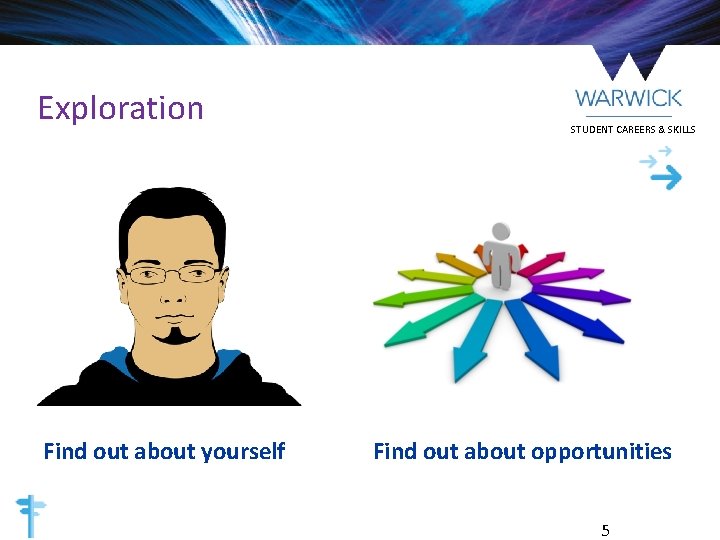 Exploration

WARWICK
STUDENT CAREERS & SKILLS

Find out about yourself

Find out about opportunities

5